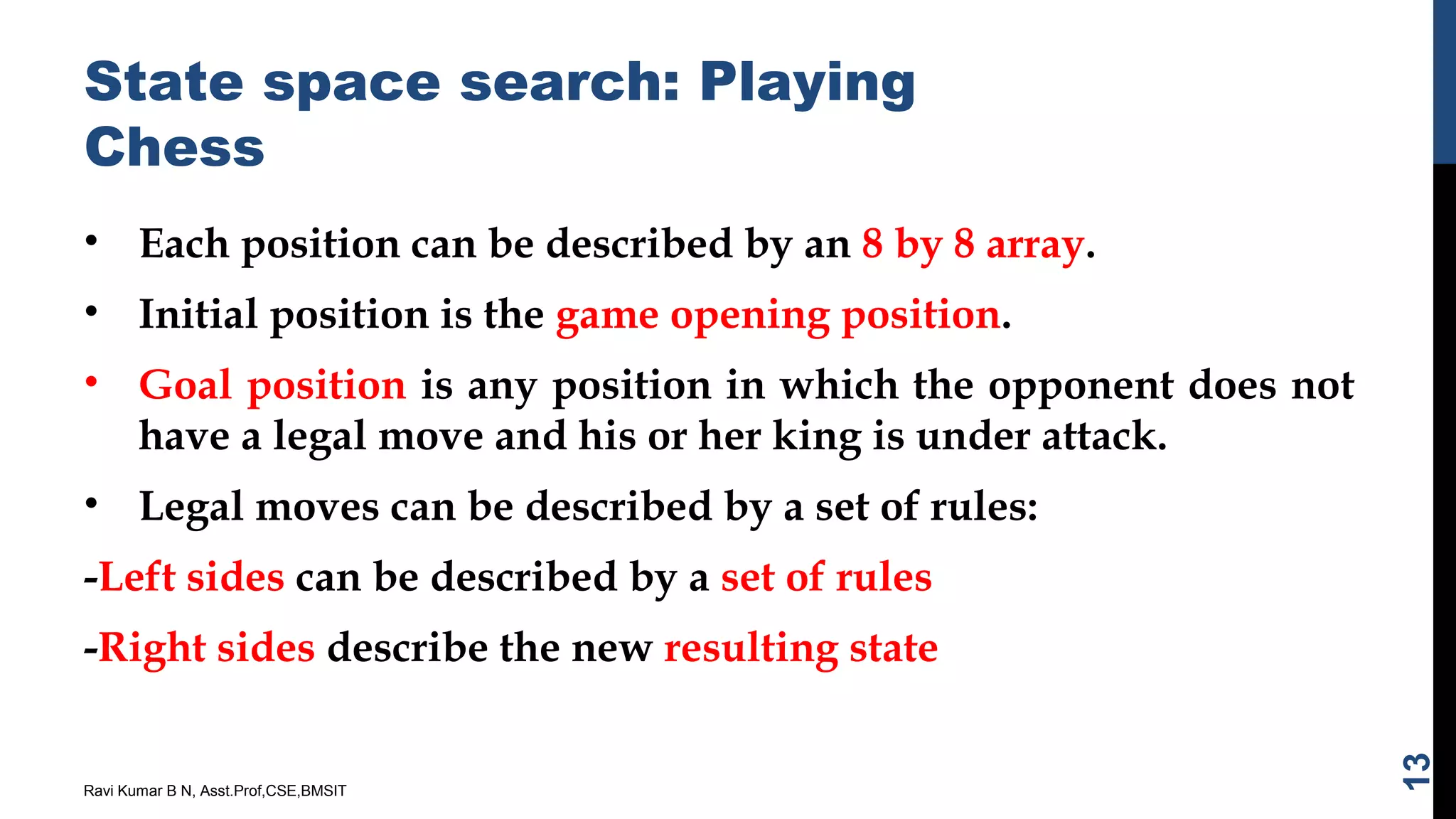 State space search: Playing Chess

• Each position can be described by an 8 by 8 array.

• Initial position is the game opening position.

• Goal position is any position in which the opponent does not have a legal move and his or her king is under attack.

• Legal moves can be described by a set of rules:

-Left sides can be described by a set of rules

-Right sides describe the new resulting state

Ravi Kumar B N, Asst.Prof,CSE,BMSIT

13